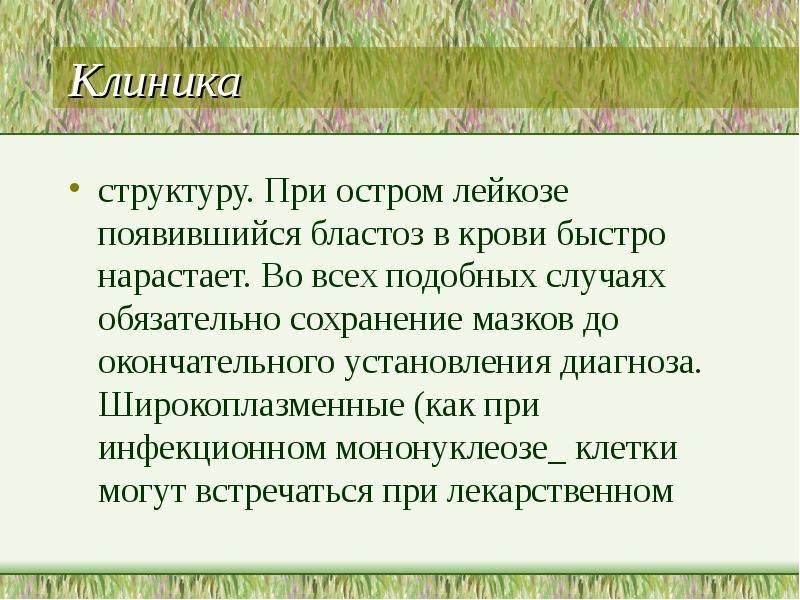 Клиника

• структуру. При остром лейкозе появившийся бластоз в крови быстро нарастает. Во всех подобных случаях обязательно сохранение мазков до окончательного установления диагноза. Широкоплазменные (как при инфекционном мононуклеозе_ клетки могут встречаться при лекарственном